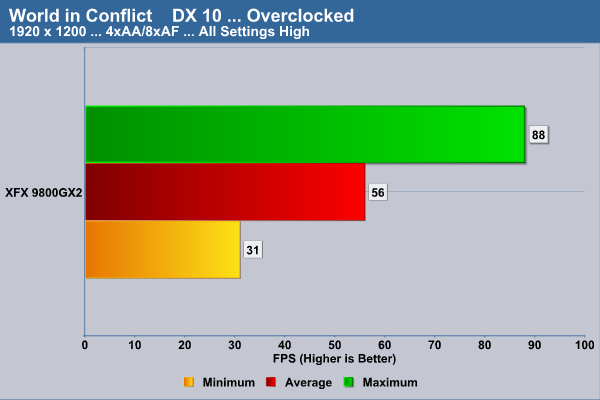 World in Conflict DX 10 ... Overclocked
1920 x 1200 ... 4xAA/8xAF ... All Settings High

XFX 9800GX2

88

56

31

0 10 20 30 40 50 60 70 80 90 100

FPS (Higher is Better)

Minimum Average Maximum